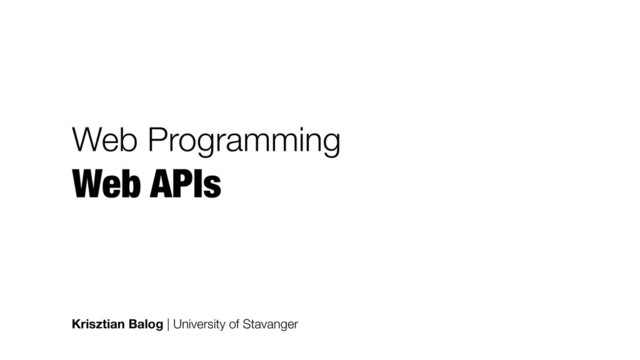 Web Programming
Web APIs

Krisztian Balog | University of Stavanger